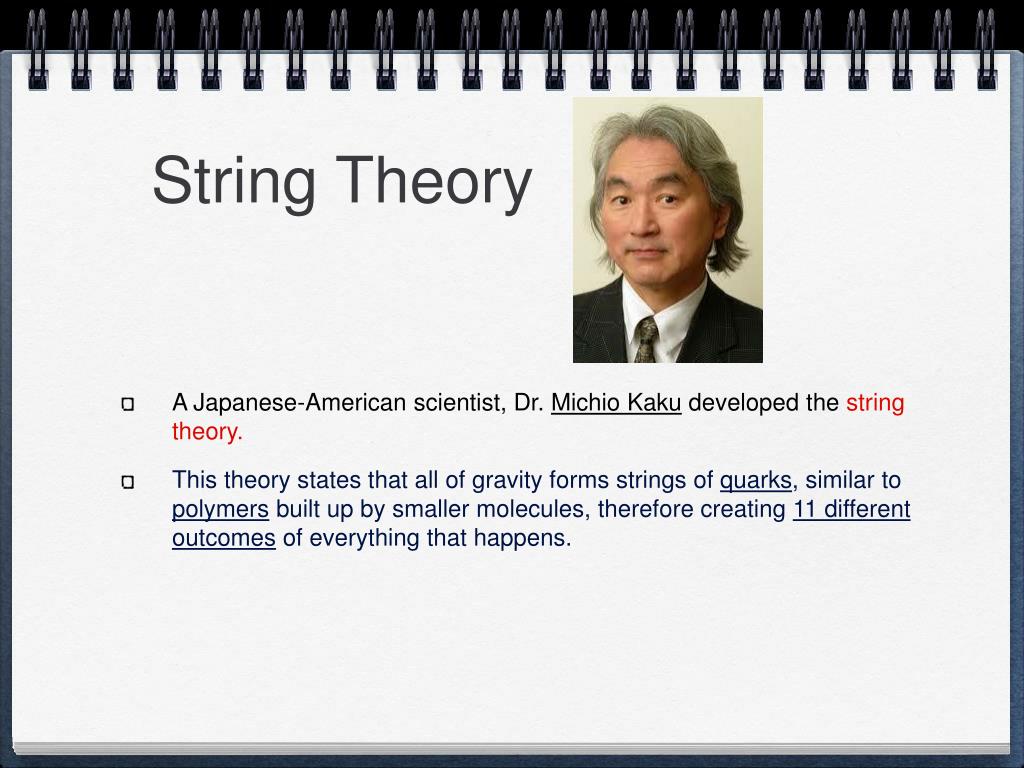 String Theory

A Japanese-American scientist, Dr. Michio Kaku developed the string theory.

This theory states that all of gravity forms strings of quarks, similar to polymers built up by smaller molecules, therefore creating 11 different outcomes of everything that happens.